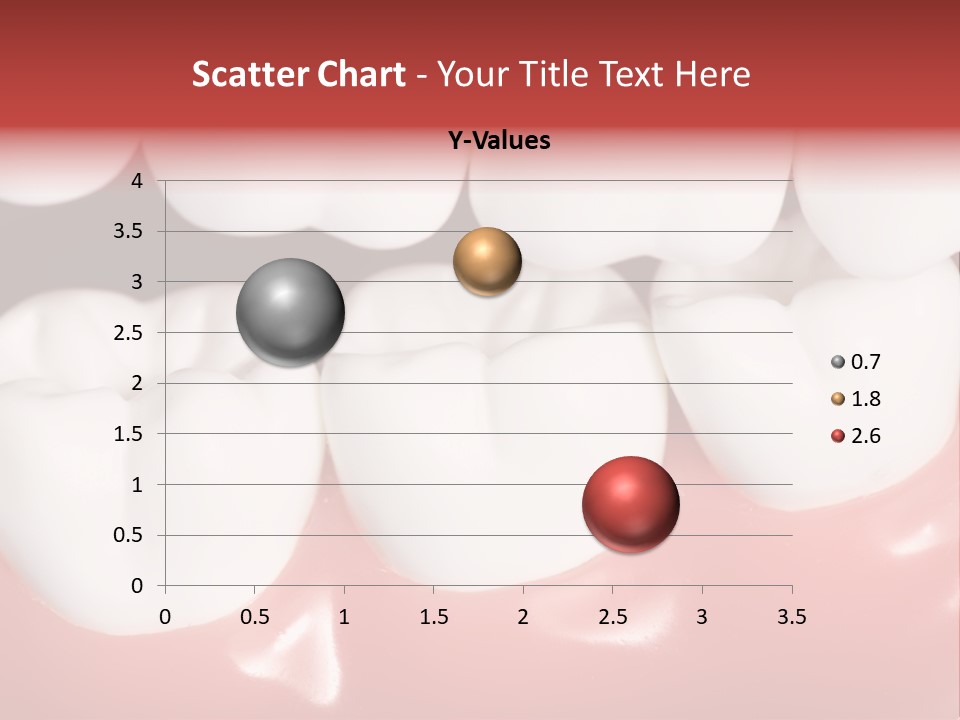 Scatter Chart - Your Title Text Here

Y-Values

4
3.5
3
2.5
2
1.5
1
0.5
0

0 0.5 1 1.5 2 2.5 3 3.5

0.7
1.8
2.6